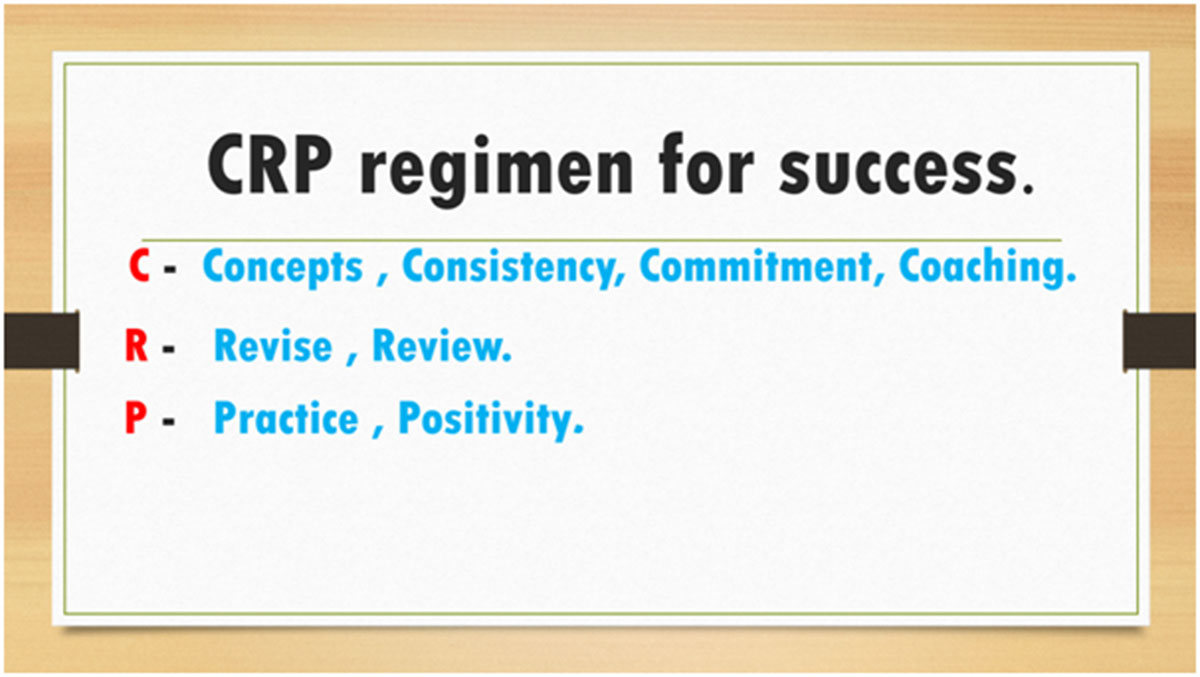 CRP regimen for success.

C - Concepts , Consistency, Commitment, Coaching.

R - Revise , Review.

P - Practice , Positivity.